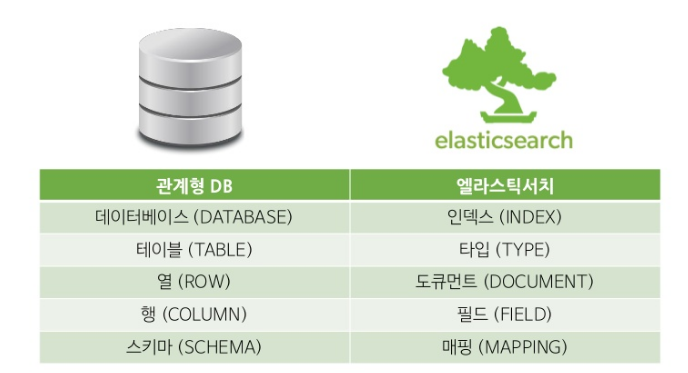 elasticsearch

| 관계형 DB | 엘라스틱서치 |
|---|---|
| 데이터베이스 (DATABASE) | 인덱스 (INDEX) |
| 테이블 (TABLE) | 타입 (TYPE) |
| 열 (ROW) | 도큐먼트 (DOCUMENT) |
| 행 (COLUMN) | 필드 (FIELD) |
| 스키마 (SCHEMA) | 매핑 (MAPPING) |